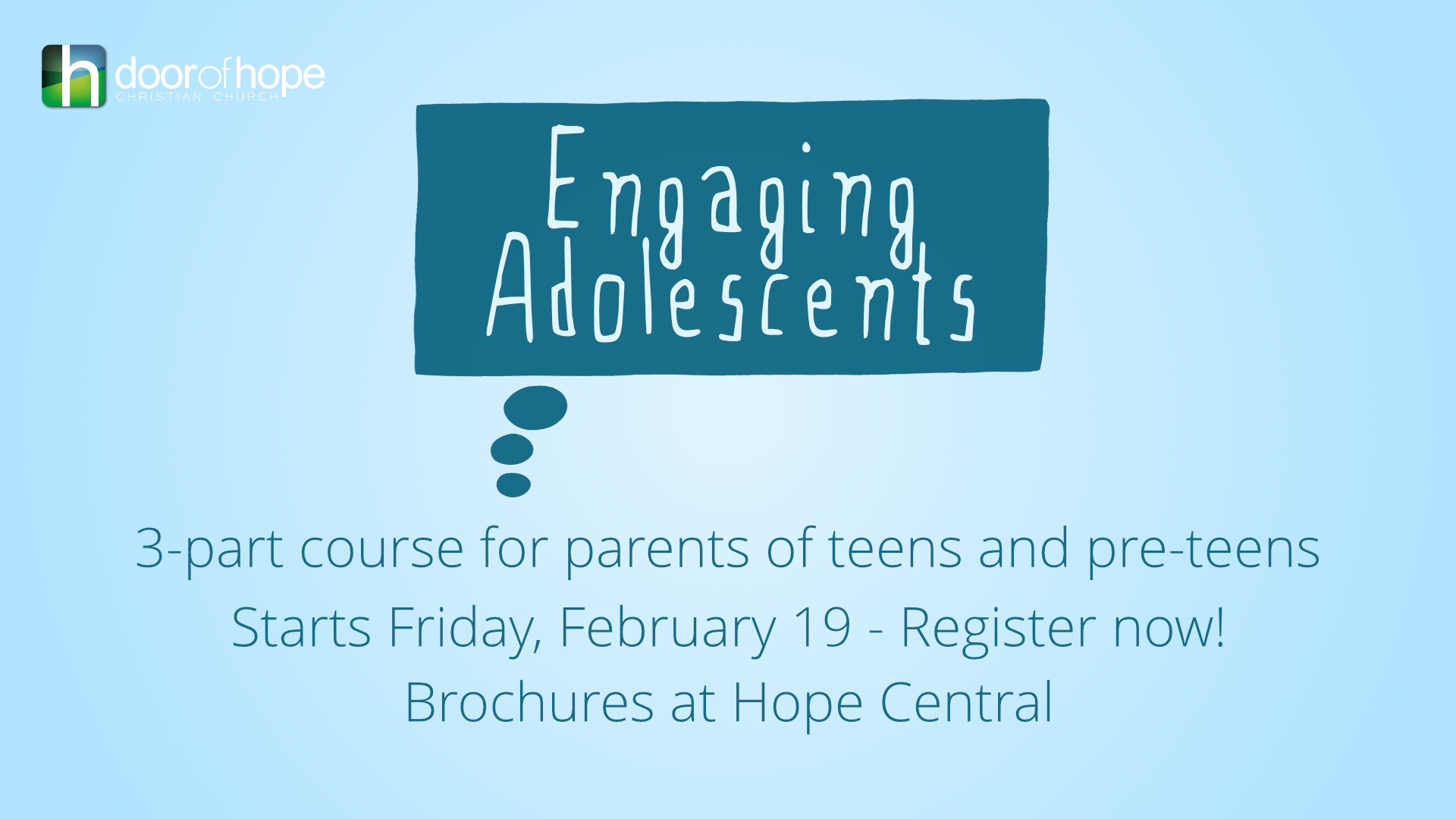 h doorofhope
CHRISTIAN CHURCH

Engaging Adolescents

3-part course for parents of teens and pre-teens
Starts Friday, February 19 - Register now!
Brochures at Hope Central